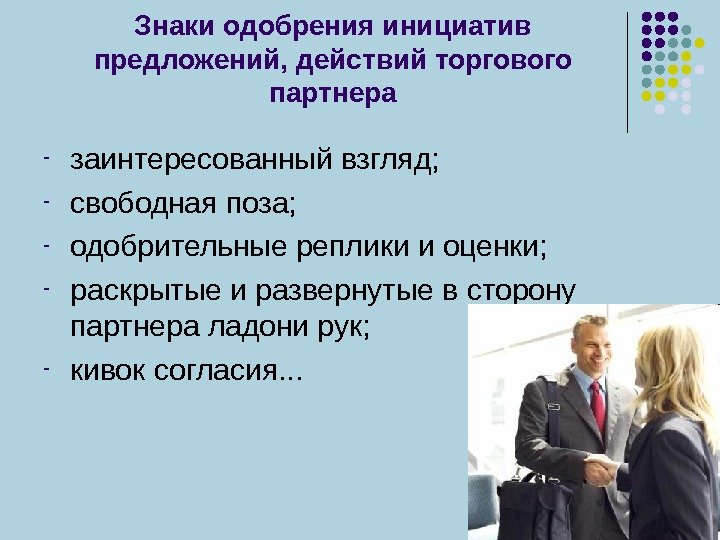 Знаки одобрения инициатив предложений, действий торгового партнера

- заинтересованный взгляд;
- свободная поза;
- одобрительные реплики и оценки;
- раскрытые и развернутые в сторону партнера ладони рук;
- кивок согласия...